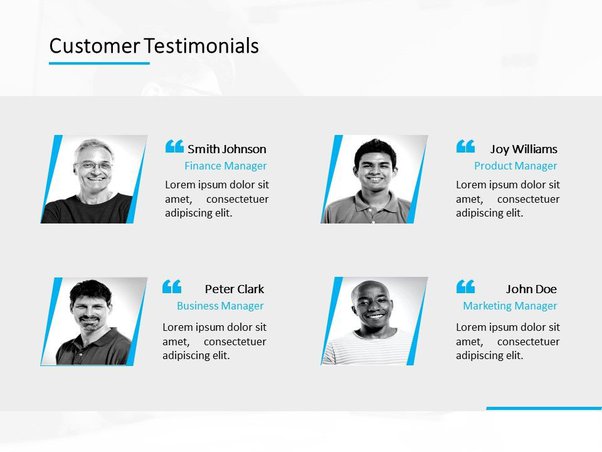 Customer Testimonials

Smith Johnson

Finance Manager

Lorem ipsum dolor sit amet, consectetuer adipiscing elit.

Joy Williams

Product Manager

Lorem ipsum dolor sit amet, consectetuer adipiscing elit.

Peter Clark

Business Manager

Lorem ipsum dolor sit amet, consectetuer adipiscing elit.

John Doe

Marketing Manager

Lorem ipsum dolor sit amet, consectetuer adipiscing elit.